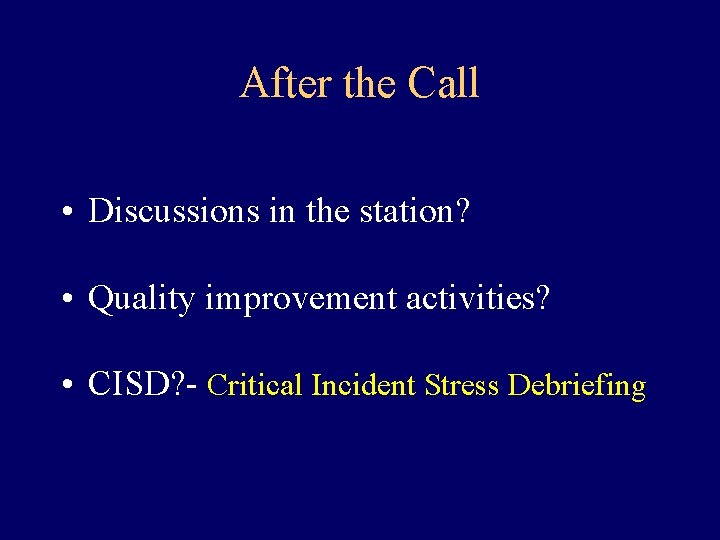 After the Call

• Discussions in the station?

• Quality improvement activities?

• CISD?- Critical Incident Stress Debriefing